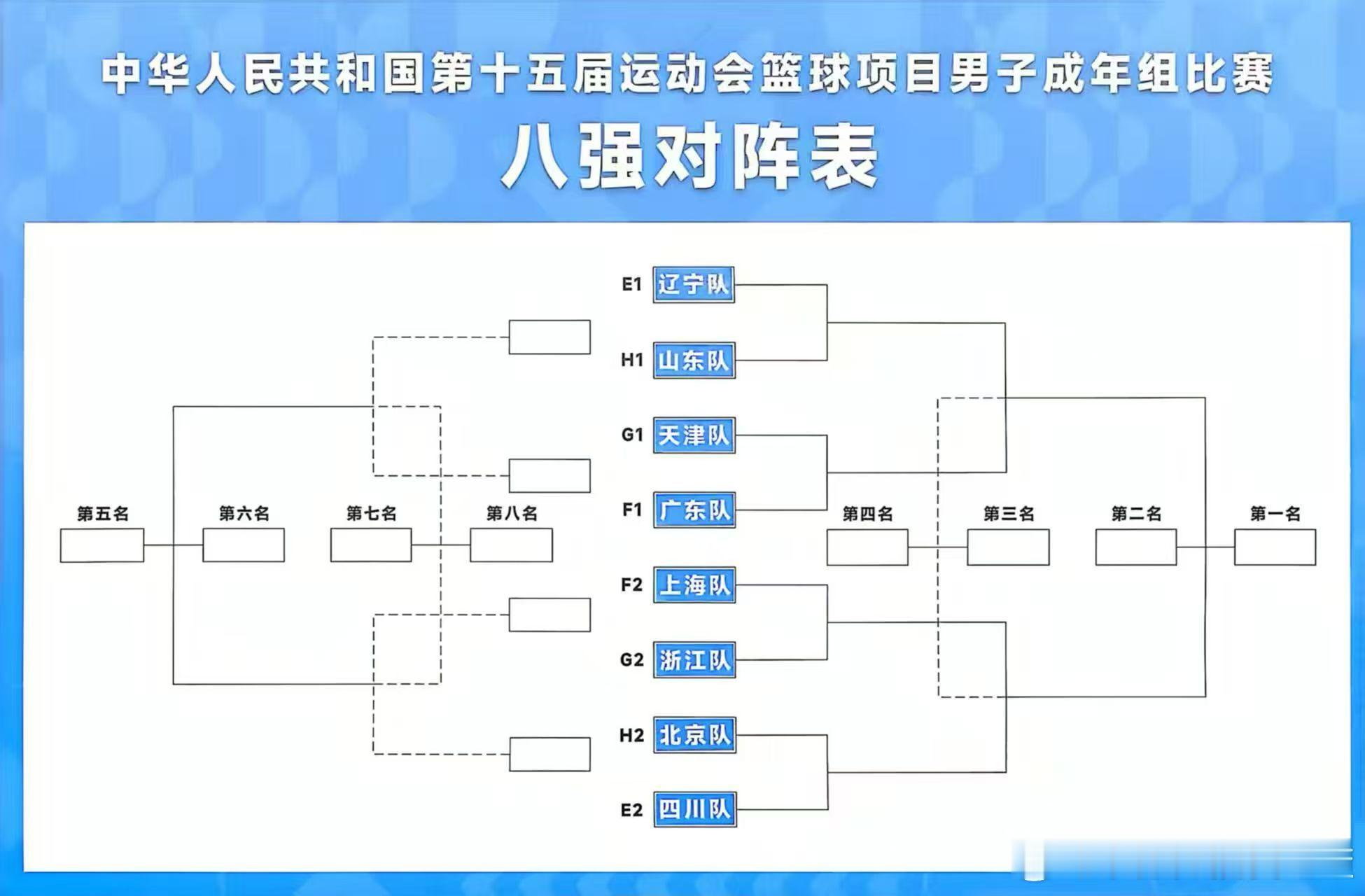 中华人民共和国第十五届运动会篮球项目男子成年组比赛

八强对阵表

E1 辽宁队

H1 山东队

G1 天津队

F1 广东队

F2 上海队

G2 浙江队

H2 北京队

E2 四川队

第五名

第六名

第七名

第八名

第四名

第三名

第二名

第一名